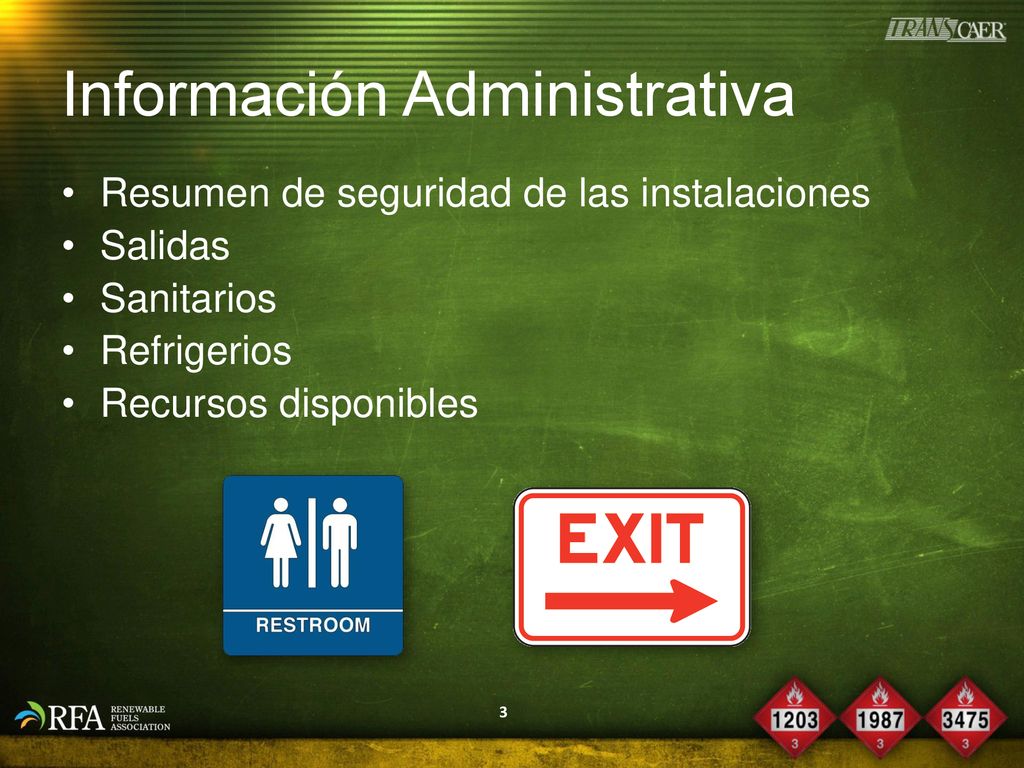 TRANSCAER

Información Administrativa

• Resumen de seguridad de las instalaciones
• Salidas
• Sanitarios
• Refrigerios
• Recursos disponibles

RESTROOM

EXIT

RFA RENEWABLE FUELS ASSOCIATION

3

1203
3

1987
3

3475
3